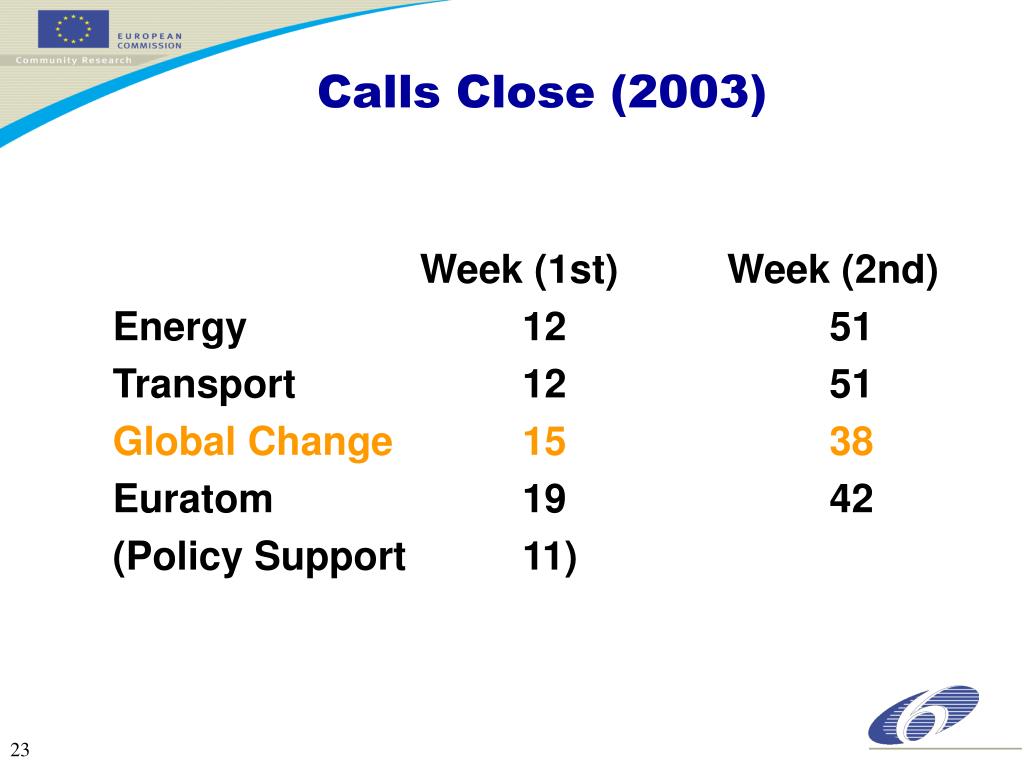 EUROPEAN COMMISSION

Community Research

Calls Close (2003)

| | Week (1st) | Week (2nd) |
|---|---|---|
| Energy | 12 | 51 |
| Transport | 12 | 51 |
| Global Change | 15 | 38 |
| Euratom | 19 | 42 |
| (Policy Support | 11) | |

23